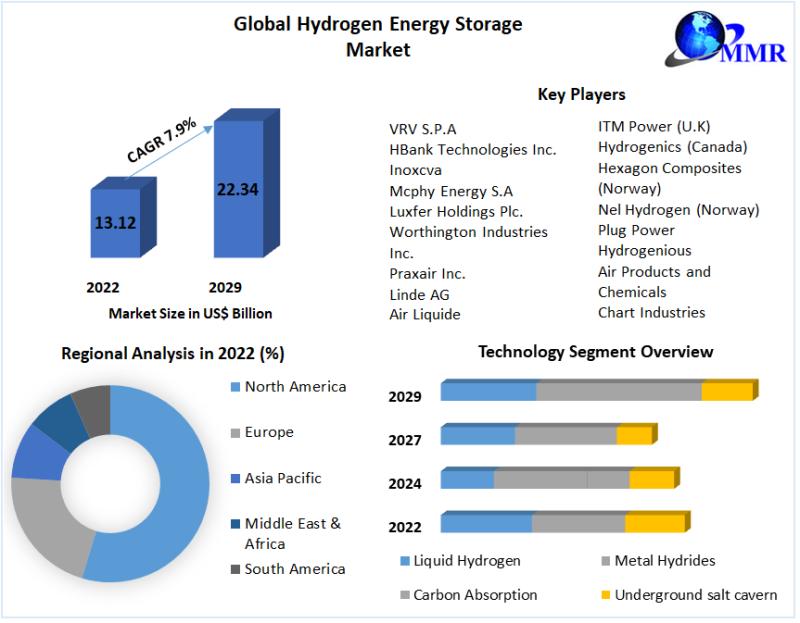 Global Hydrogen Energy Storage Market

MMR

CAGR 7.9%

13.12

22.34

2022

2029

Market Size in US$ Billion

Key Players

VRV S.P.A
HBank Technologies Inc.
Inoxcva
Mcphy Energy S.A
Luxfer Holdings Plc.
Worthington Industries Inc.
Praxair Inc.
Linde AG
Air Liquide

ITM Power (U.K)
Hydrogenics (Canada)
Hexagon Composites (Norway)
Nel Hydrogen (Norway)
Plug Power
Hydrogenious
Air Products and Chemicals
Chart Industries

Regional Analysis in 2022 (%)

North America
Europe
Asia Pacific
Middle East & Africa
South America

Technology Segment Overview

2029
2027
2024
2022

Liquid Hydrogen
Metal Hydrides
Carbon Absorption
Underground salt cavern